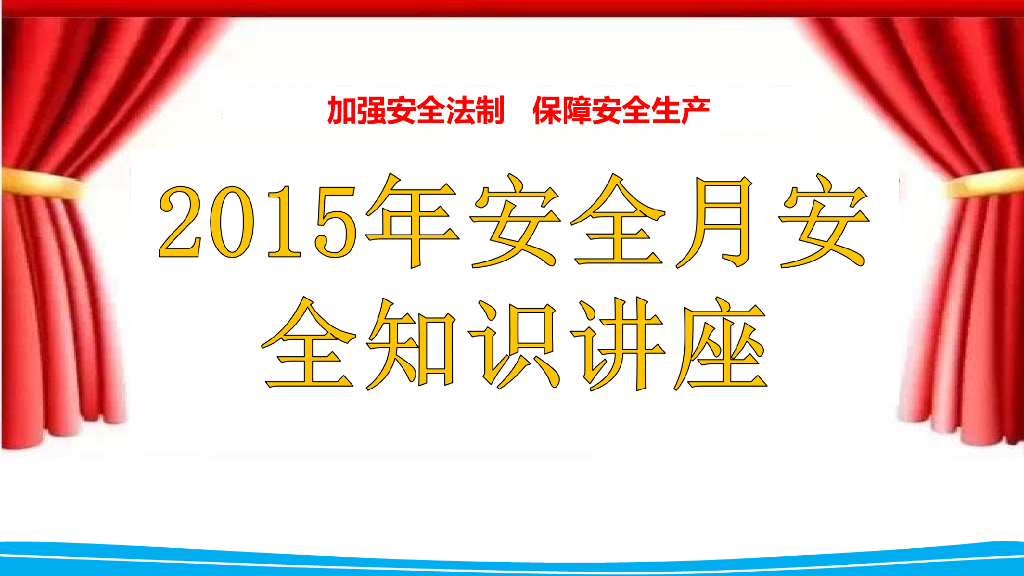 加强安全法制　保障安全生产

2015年安全月安全知识讲座